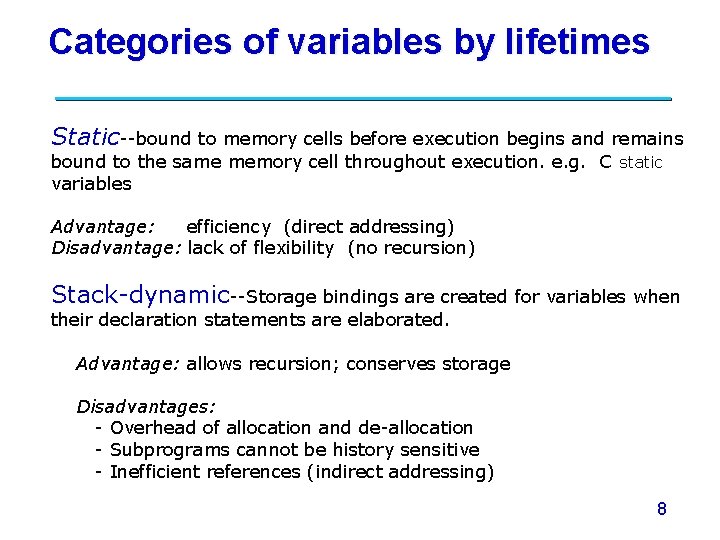 Categories of variables by lifetimes

Static--bound to memory cells before execution begins and remains bound to the same memory cell throughout execution. e.g. C static variables

Advantage: efficiency (direct addressing)
Disadvantage: lack of flexibility (no recursion)

Stack-dynamic--Storage bindings are created for variables when their declaration statements are elaborated.

Advantage: allows recursion; conserves storage

Disadvantages:
- Overhead of allocation and de-allocation
- Subprograms cannot be history sensitive
- Inefficient references (indirect addressing)

8